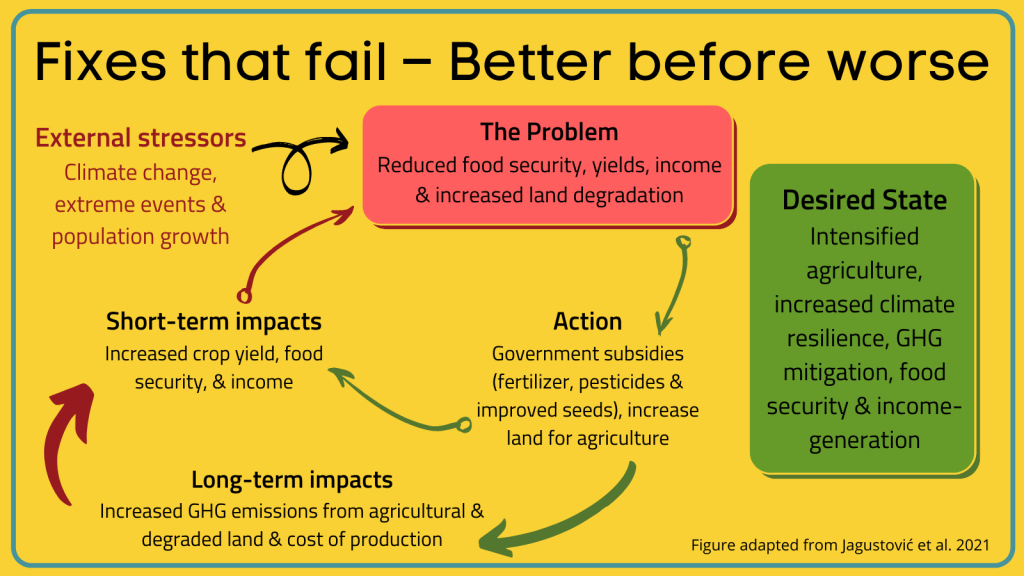 Fixes that fail – Better before worse

External stressors
Climate change, extreme events & population growth

The Problem
Reduced food security, yields, income & increased land degradation

Desired State
Intensified agriculture, increased climate resilience, GHG mitigation, food security & income-generation

Short-term impacts
Increased crop yield, food security, & income

Action
Government subsidies (fertilizer, pesticides & improved seeds), increase land for agriculture

Long-term impacts
Increased GHG emissions from agricultural & degraded land & cost of production

Figure adapted from Jagustović et al. 2021